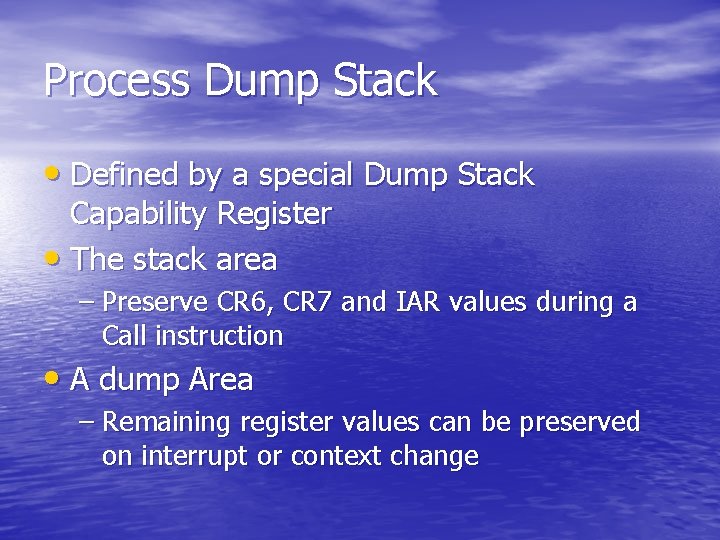 Process Dump Stack

• Defined by a special Dump Stack Capability Register
• The stack area
– Preserve CR6, CR7 and IAR values during a Call instruction
• A dump Area
– Remaining register values can be preserved on interrupt or context change